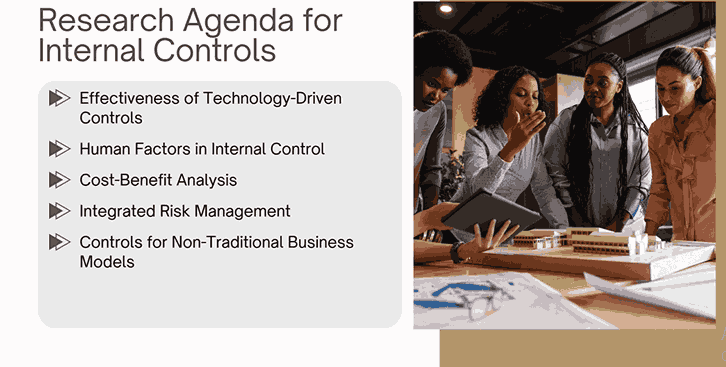 Research Agenda for Internal Controls

Effectiveness of Technology-Driven Controls

Human Factors in Internal Control

Cost-Benefit Analysis

Integrated Risk Management

Controls for Non-Traditional Business Models